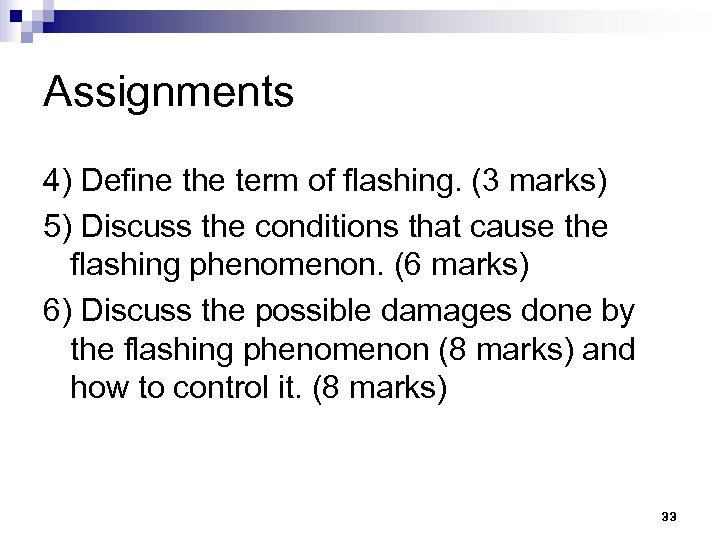 Assignments

4) Define the term of flashing. (3 marks)

5) Discuss the conditions that cause the flashing phenomenon. (6 marks)

6) Discuss the possible damages done by the flashing phenomenon (8 marks) and how to control it. (8 marks)

33